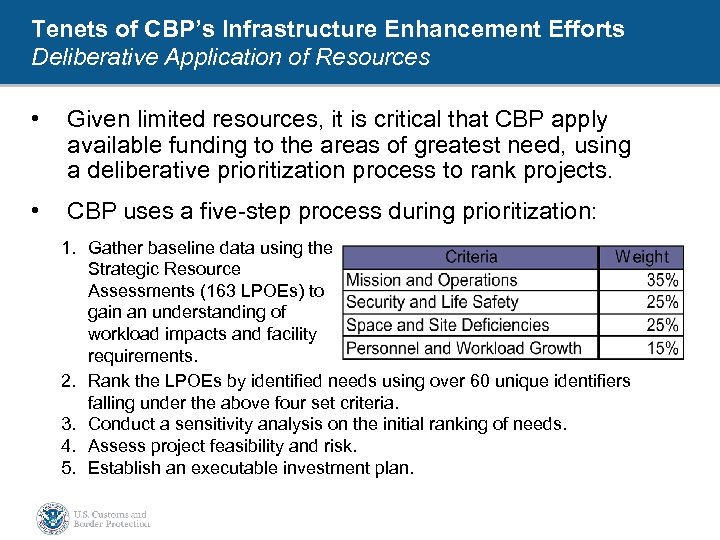 Tenets of CBP's Infrastructure Enhancement Efforts
Deliberative Application of Resources

• Given limited resources, it is critical that CBP apply available funding to the areas of greatest need, using a deliberative prioritization process to rank projects.

• CBP uses a five-step process during prioritization:

1. Gather baseline data using the Strategic Resource Assessments (163 LPOEs) to gain an understanding of workload impacts and facility requirements.

| Criteria | Weight |
|---|---|
| Mission and Operations | 35% |
| Security and Life Safety | 25% |
| Space and Site Deficiencies | 25% |
| Personnel and Workload Growth | 15% |

2. Rank the LPOEs by identified needs using over 60 unique identifiers falling under the above four set criteria.
3. Conduct a sensitivity analysis on the initial ranking of needs.
4. Assess project feasibility and risk.
5. Establish an executable investment plan.

U.S. Customs and Border Protection